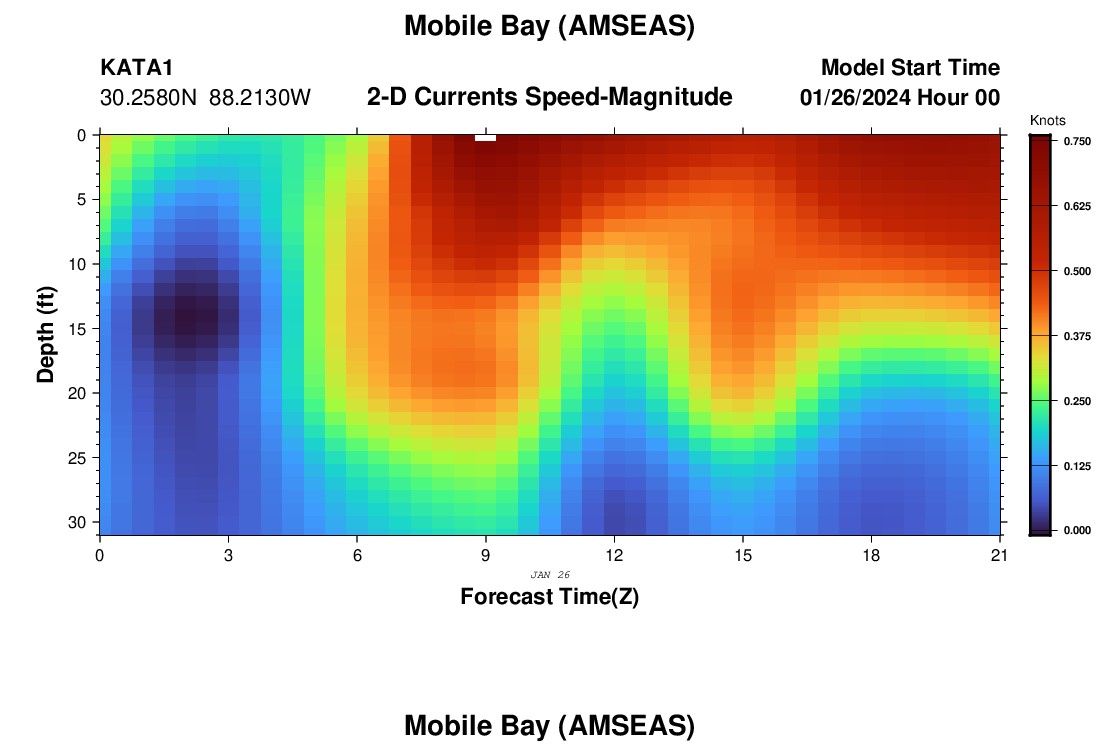 Mobile Bay (AMSEAS)

KATA1
30.2580N 88.2130W

2-D Currents Speed-Magnitude

Model Start Time
01/26/2024 Hour 00

Knots
0.750
0.625
0.500
0.375
0.250
0.125
0.000

Depth (ft)
0
5
10
15
20
25
30

0
3
6
9
12
15
18
21

JAN 26

Forecast Time(Z)

Mobile Bay (AMSEAS)